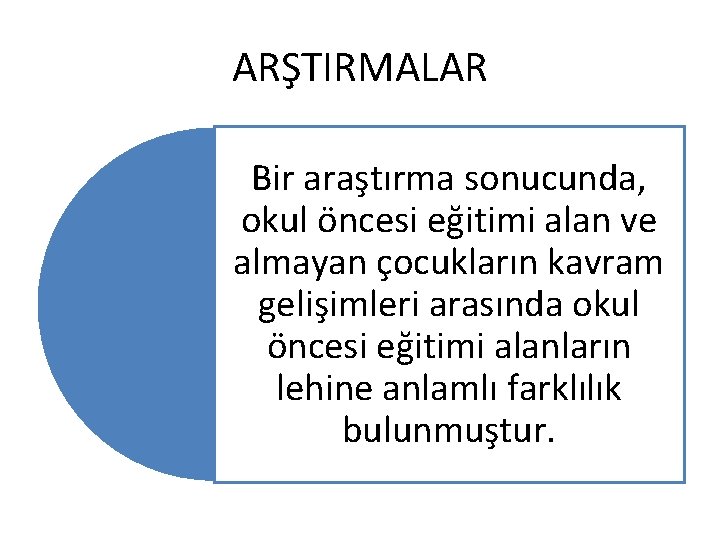 ARŞTIRMALAR

Bir araştırma sonucunda, okul öncesi eğitimi alan ve almayan çocukların kavram gelişimleri arasında okul öncesi eğitimi alanların lehine anlamlı farklılık bulunmuştur.